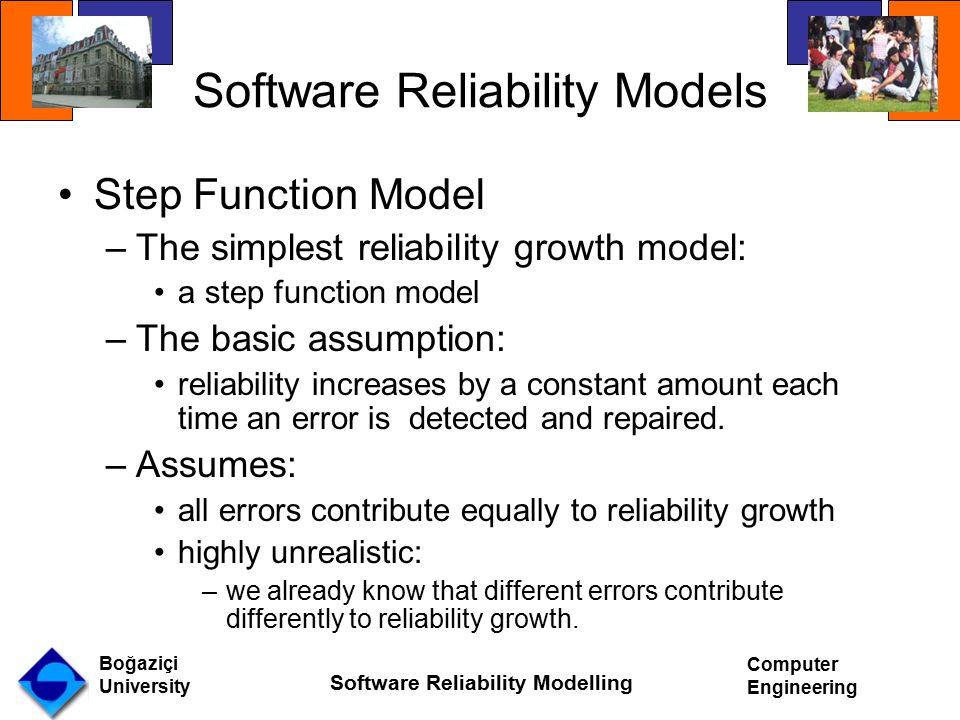 Software Reliability Models

• Step Function Model
– The simplest reliability growth model:
• a step function model
– The basic assumption:
• reliability increases by a constant amount each time an error is detected and repaired.
– Assumes:
• all errors contribute equally to reliability growth
• highly unrealistic:
– we already know that different errors contribute differently to reliability growth.

Boğaziçi University

Software Reliability Modelling

Computer Engineering